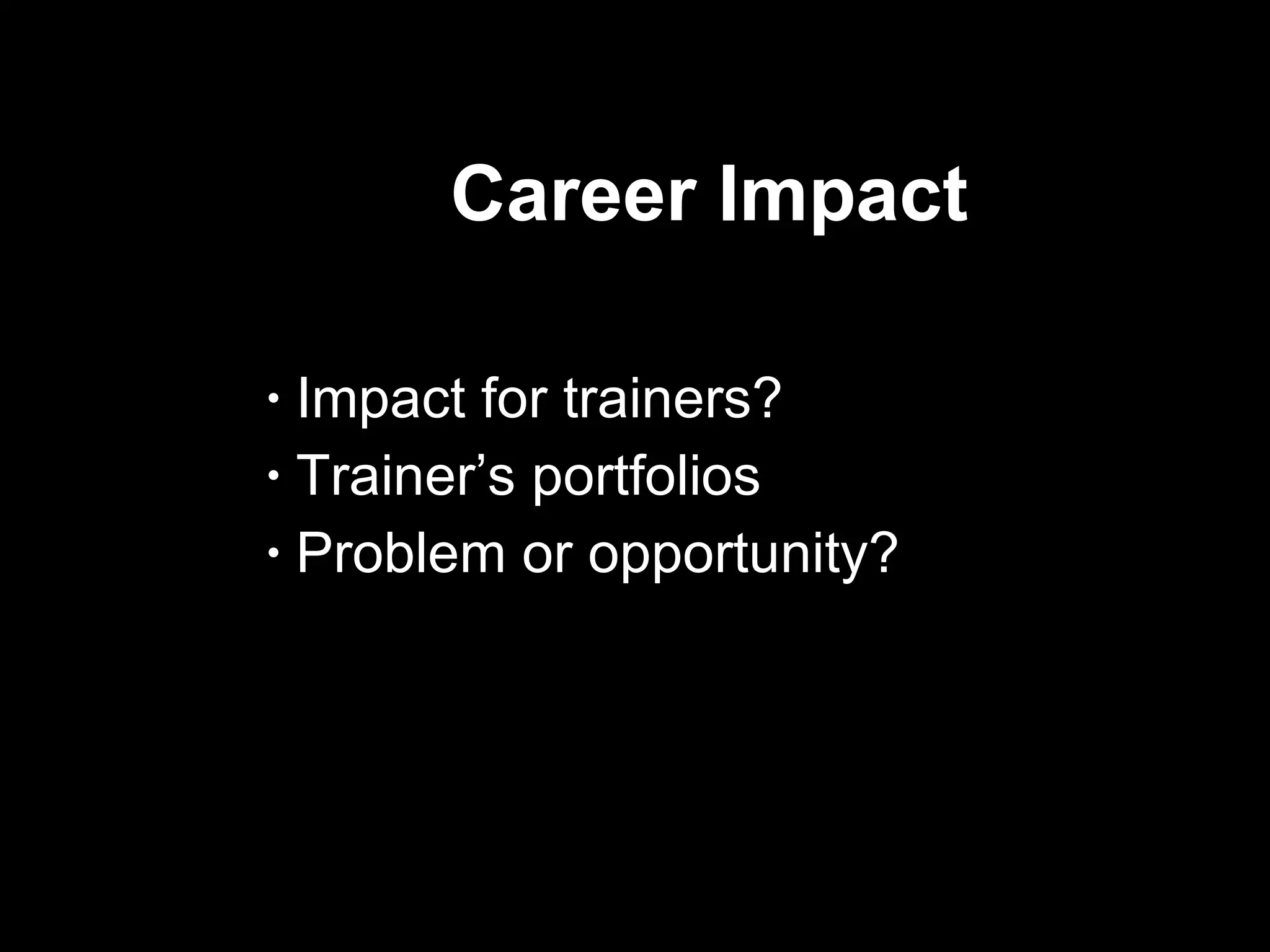 Career Impact

• Impact for trainers?
• Trainer’s portfolios
• Problem or opportunity?